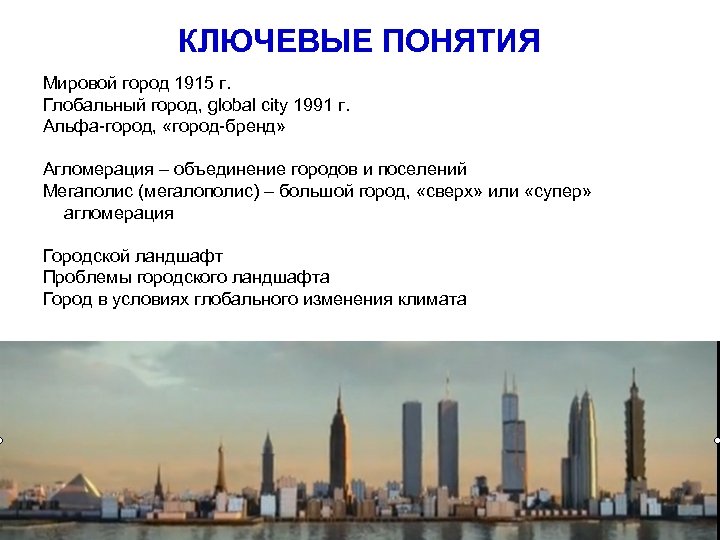 КЛЮЧЕВЫЕ ПОНЯТИЯ

Мировой город 1915 г.
Глобальный город, global city 1991 г.
Альфа-город, «город-бренд»

Агломерация – объединение городов и поселений
Мегаполис (мегалополис) – большой город, «сверх» или «супер» агломерация

Городской ландшафт
Проблемы городского ландшафта
Город в условиях глобального изменения климата